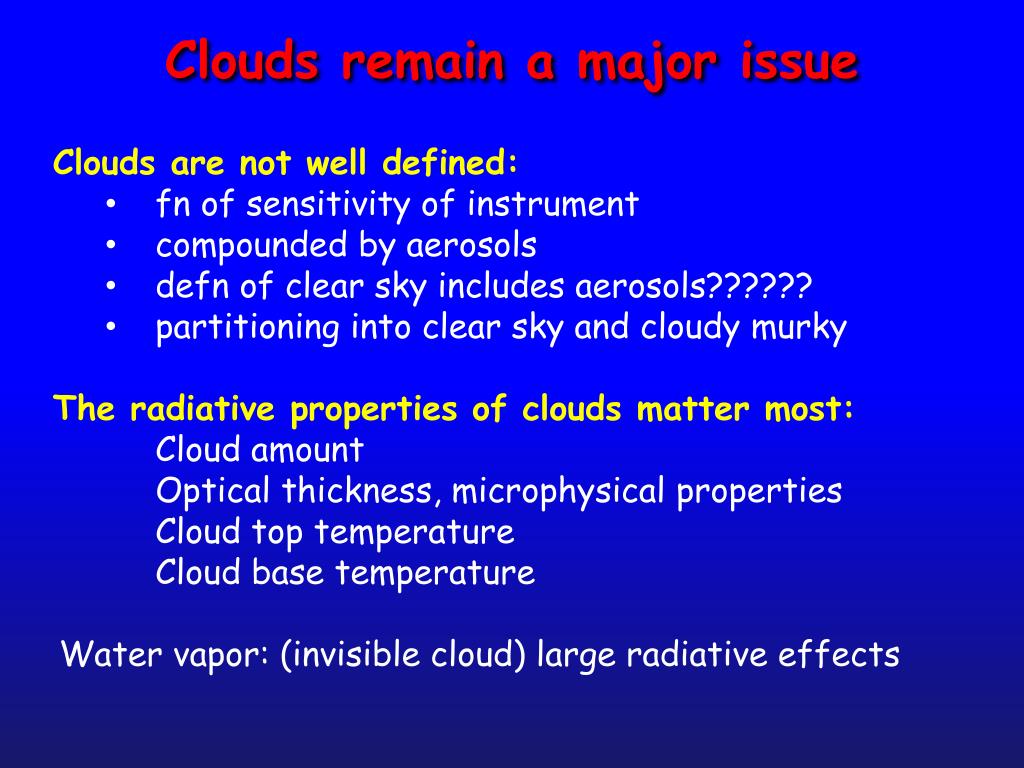 Clouds remain a major issue

Clouds are not well defined:
• fn of sensitivity of instrument
• compounded by aerosols
• defn of clear sky includes aerosols??????
• partitioning into clear sky and cloudy murky

The radiative properties of clouds matter most:
Cloud amount
Optical thickness, microphysical properties
Cloud top temperature
Cloud base temperature

Water vapor: (invisible cloud) large radiative effects